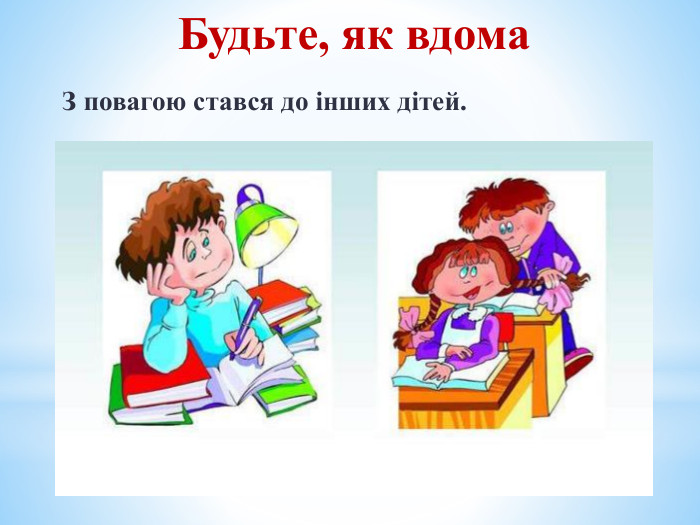 Будьте, як вдома

З повагою стався до інших дітей.